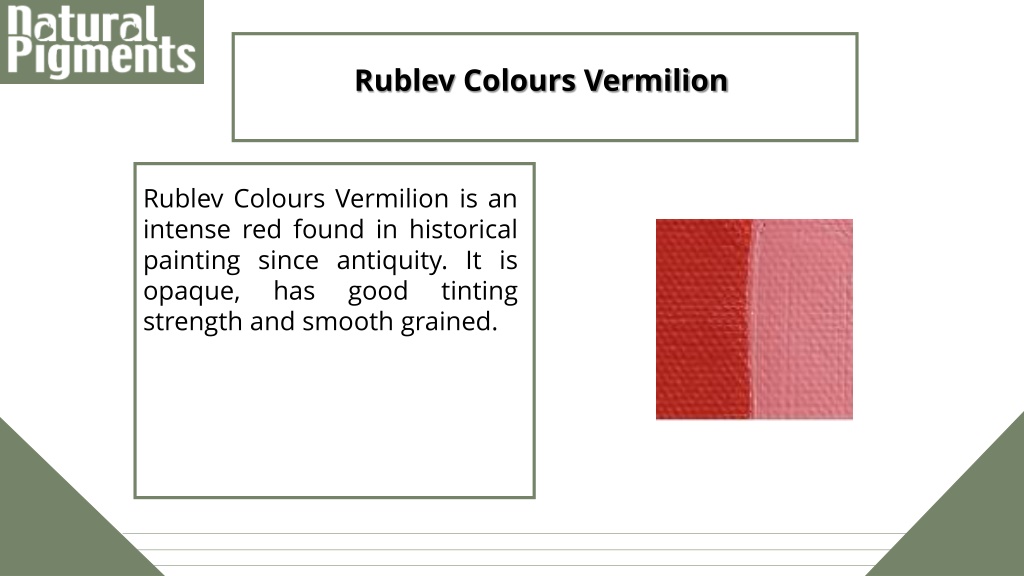 Natural Pigments

Rublev Colours Vermilion

Rublev Colours Vermilion is an intense red found in historical painting since antiquity. It is opaque, has good tinting strength and smooth grained.